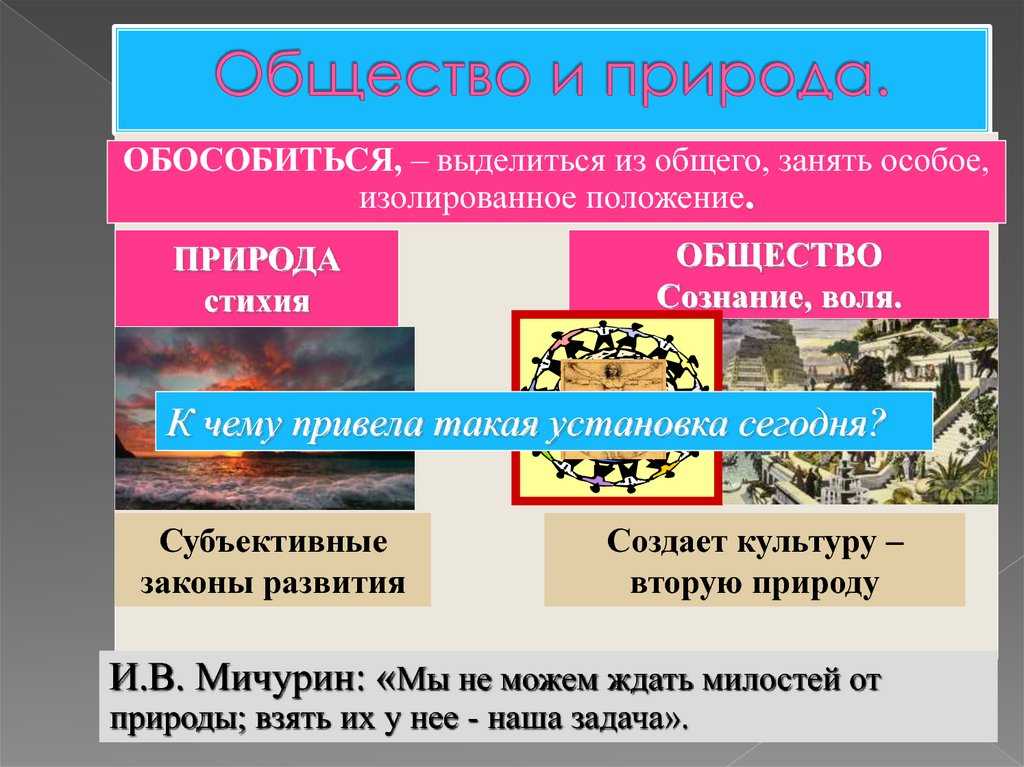 Общество и природа.

ОБОСОБИТЬСЯ, – выделиться из общего, занять особое, изолированное положение.

ПРИРОДА
стихия

ОБЩЕСТВО
Сознание, воля.

К чему привела такая установка сегодня?

Субъективные законы развития

Создает культуру – вторую природу

И.В. Мичурин: «Мы не можем ждать милостей от природы; взять их у нее - наша задача».